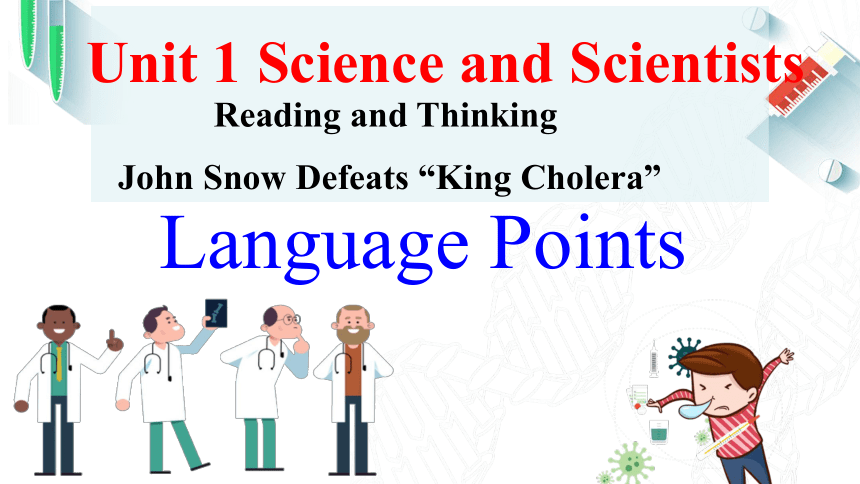 Unit 1 Science and Scientists
Reading and Thinking
John Snow Defeats “King Cholera”
Language Points